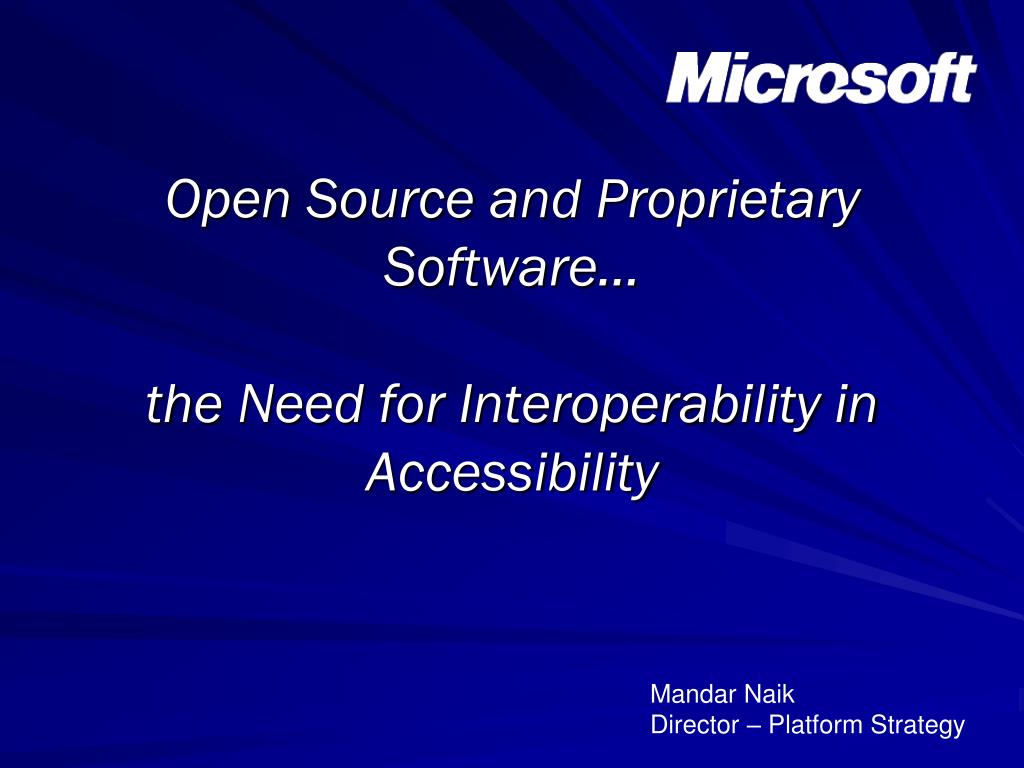 Microsoft

Open Source and Proprietary Software…

the Need for Interoperability in Accessibility

Mandar Naik
Director – Platform Strategy